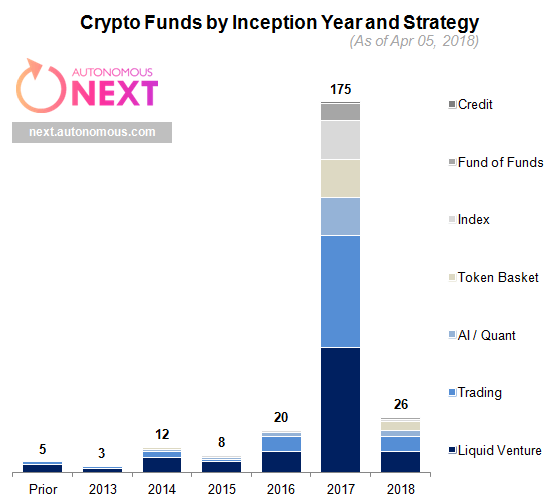 Crypto Funds by Inception Year and Strategy
(As of Apr 05, 2018)

AUTONOMOUS
NEXT
next.autonomous.com

5
3
12
8
20
175
26

Prior
2013
2014
2015
2016
2017
2018

Credit
Fund of Funds
Index
Token Basket
AI / Quant
Trading
Liquid Venture